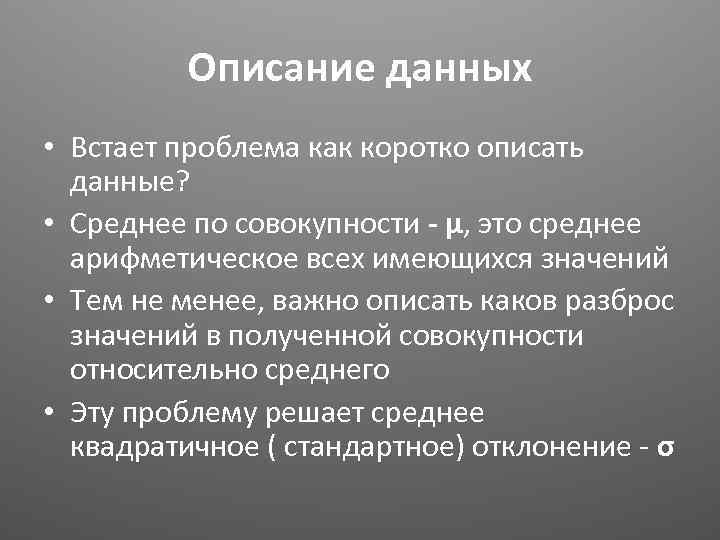 Описание данных

• Встает проблема как коротко описать данные?
• Среднее по совокупности - $\mu$, это среднее арифметическое всех имеющихся значений
• Тем не менее, важно описать каков разброс значений в полученной совокупности относительно среднего
• Эту проблему решает среднее квадратичное ( стандартное) отклонение - $\sigma$